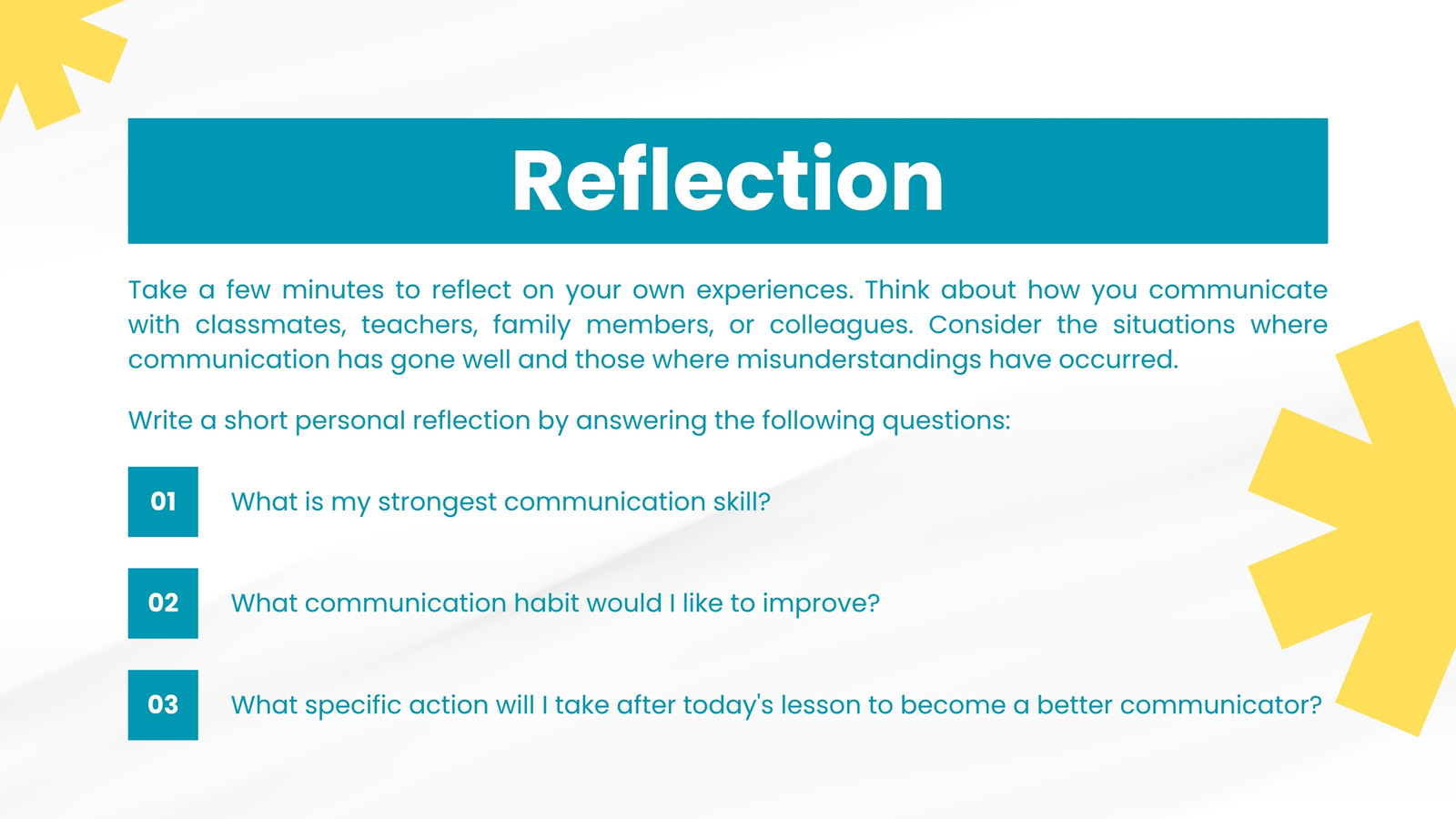 Reflection

Take a few minutes to reflect on your own experiences. Think about how you communicate with classmates, teachers, family members, or colleagues. Consider the situations where communication has gone well and those where misunderstandings have occurred.

Write a short personal reflection by answering the following questions:

01 What is my strongest communication skill?

02 What communication habit would I like to improve?

03 What specific action will I take after today's lesson to become a better communicator?